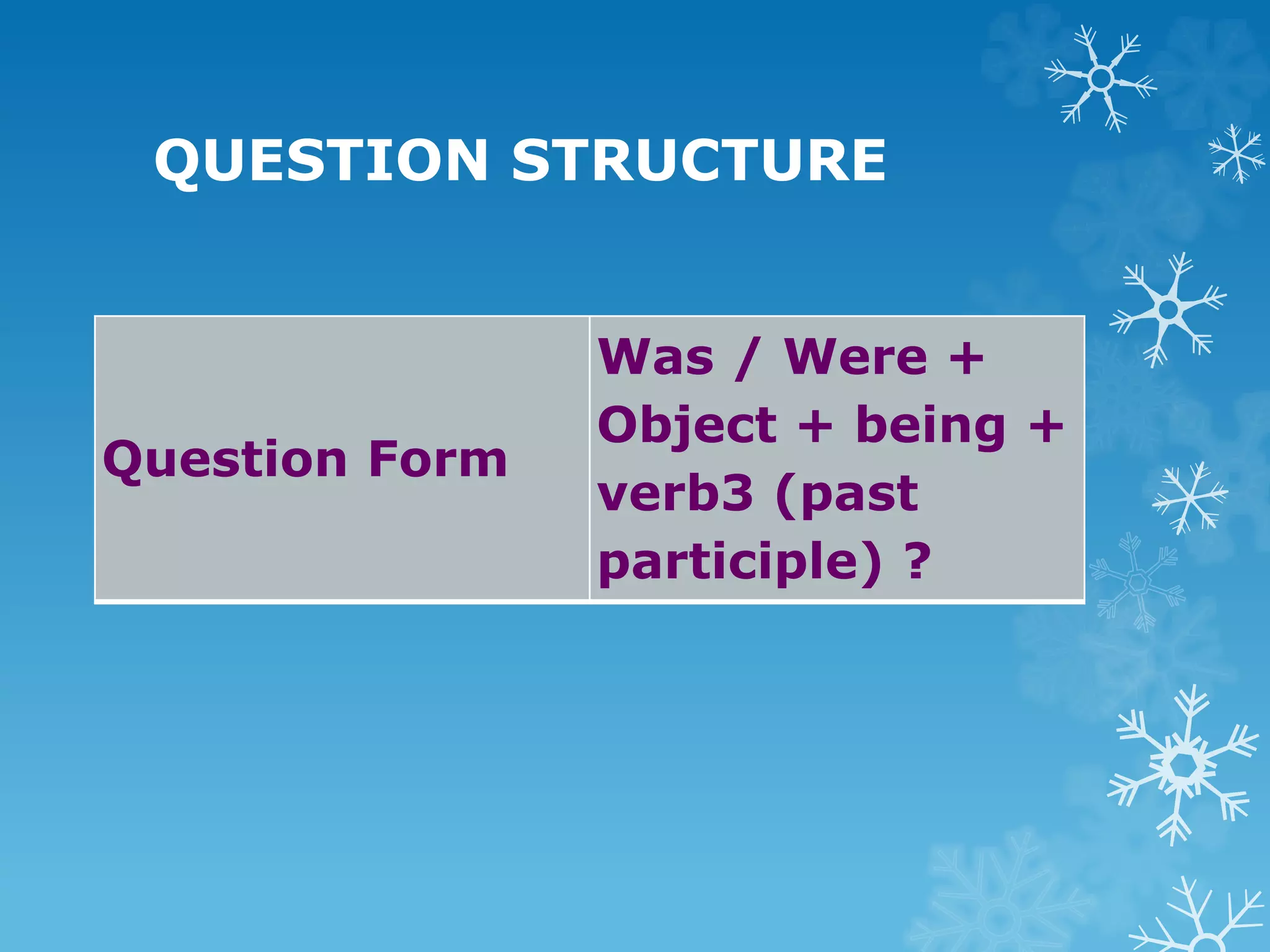 QUESTION STRUCTURE

| Question Form | Was / Were + Object + being + verb3 (past participle) ? |
|---|---|